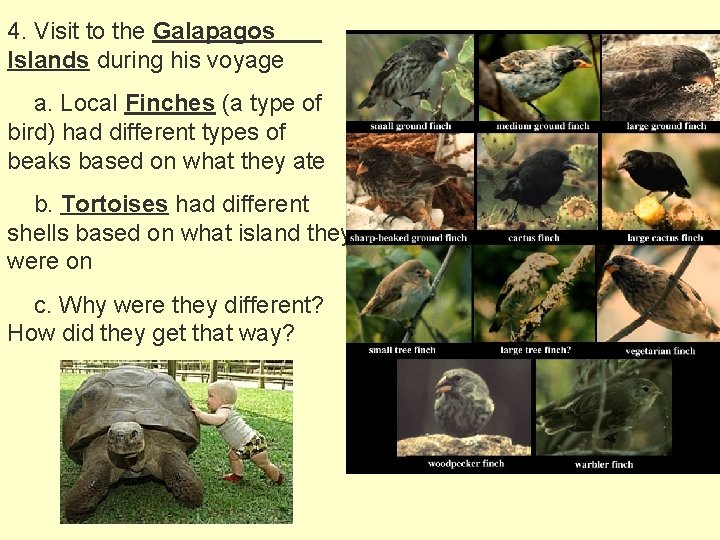 4. Visit to the Galapagos Islands during his voyage

a. Local Finches (a type of bird) had different types of beaks based on what they ate

b. Tortoises had different shells based on what island they were on

c. Why were they different? How did they get that way?

small ground finch
medium ground finch
large ground finch
sharp-beaked ground finch
cactus finch
large cactus finch
small tree finch
large tree finch?
vegetarian finch
woodpecker finch
warbler finch